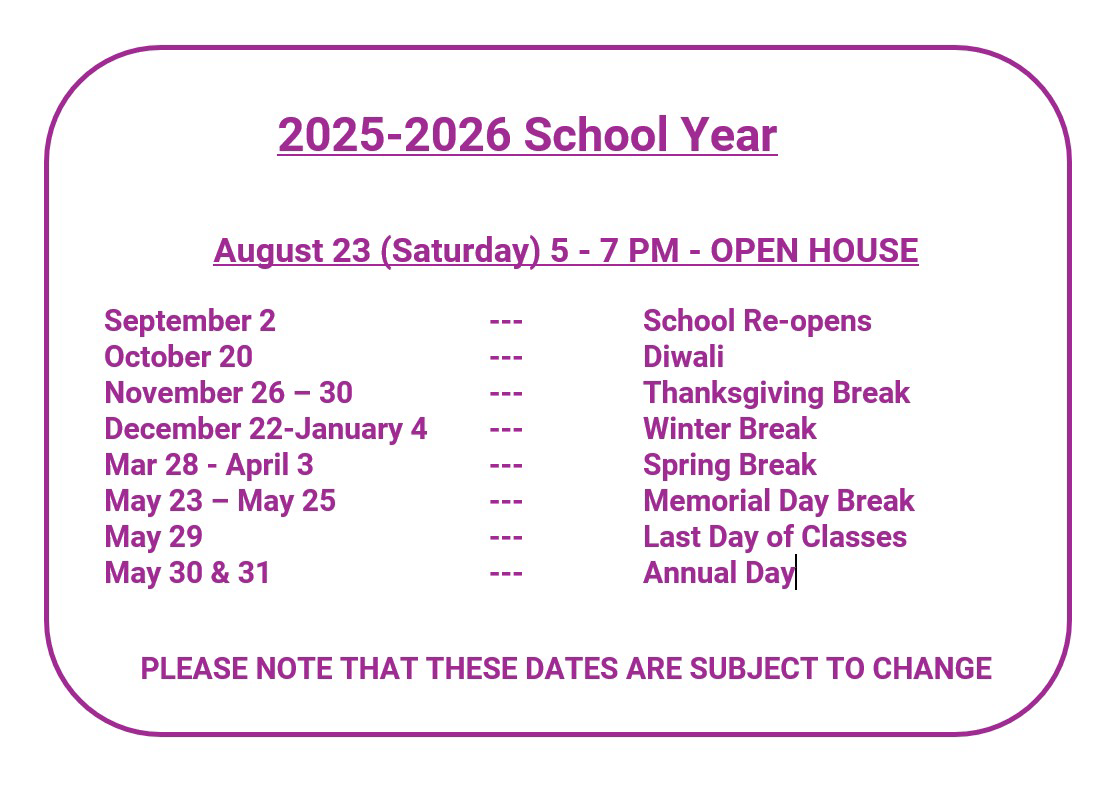 2025-2026 School Year

August 23 (Saturday) 5 - 7 PM - OPEN HOUSE

September 2 --- School Re-opens
October 20 --- Diwali
November 26 – 30 --- Thanksgiving Break
December 22-January 4 --- Winter Break
Mar 28 - April 3 --- Spring Break
May 23 – May 25 --- Memorial Day Break
May 29 --- Last Day of Classes
May 30 & 31 --- Annual Day

PLEASE NOTE THAT THESE DATES ARE SUBJECT TO CHANGE